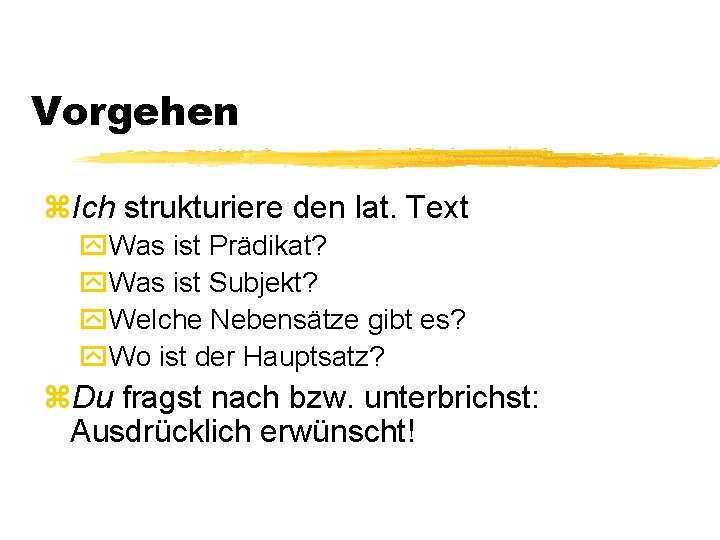 Vorgehen

Ich strukturiere den lat. Text

Was ist Prädikat?

Was ist Subjekt?

Welche Nebensätze gibt es?

Wo ist der Hauptsatz?

Du fragst nach bzw. unterbrichst: Ausdrücklich erwünscht!